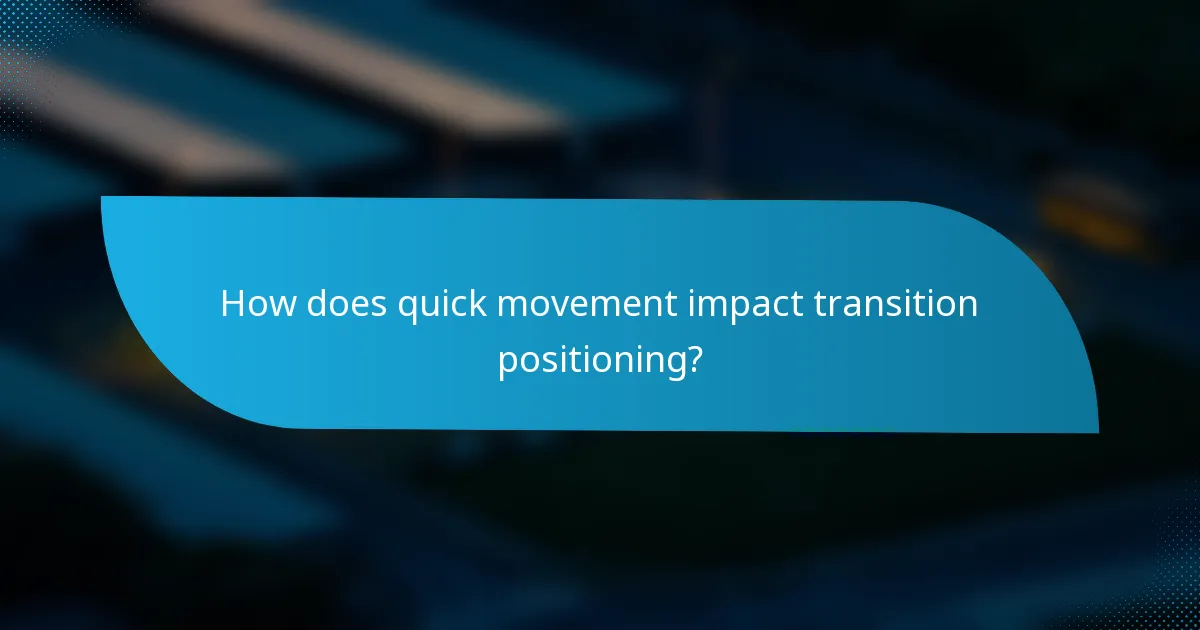 How does quick movement impact transition positioning?